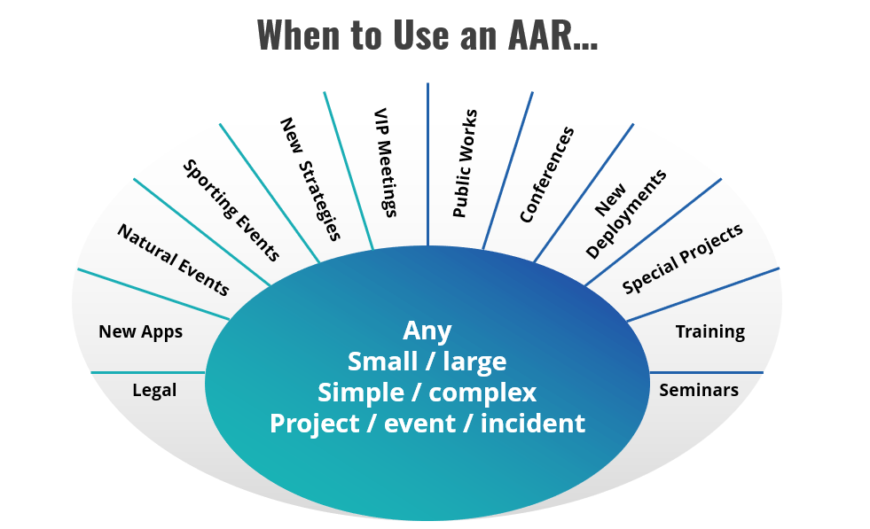 When to Use an AAR...

Legal

New Apps

Natural Events

Sporting Events

New Strategies

VIP Meetings

Public Works

Conferences

New Deployments

Special Projects

Training

Seminars

Any
Small / large
Simple / complex
Project / event / incident